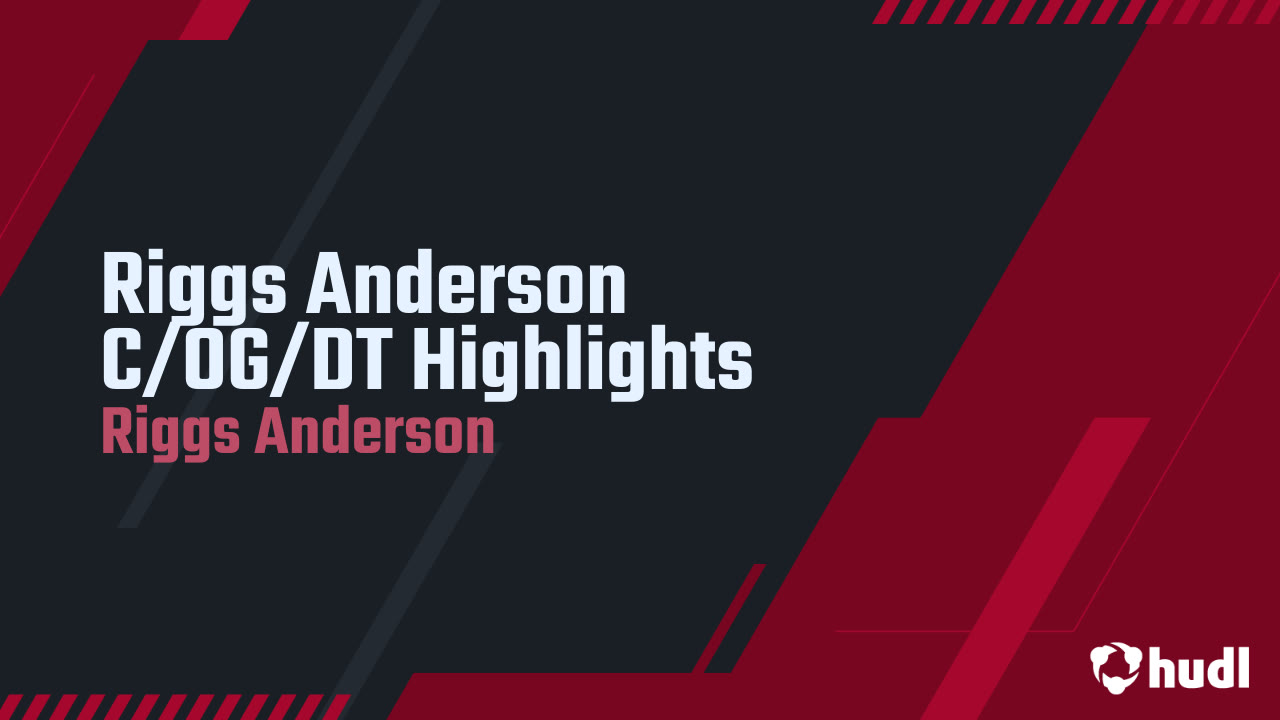 Riggs Anderson C/OG/DT Highlights
Riggs Anderson

hudl